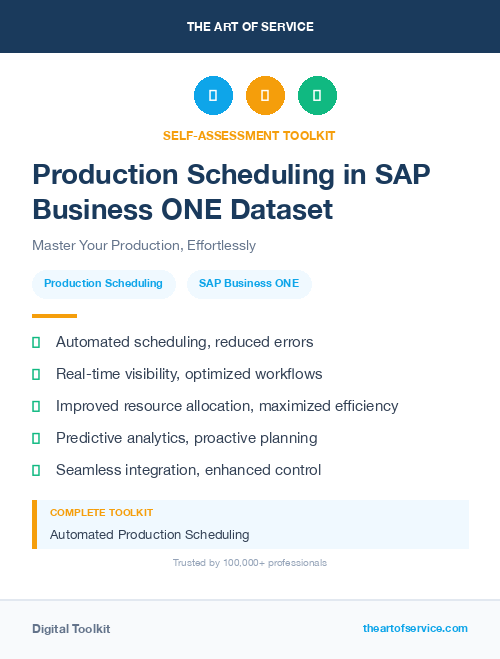 THE ART OF SERVICE

SELF-ASSESSMENT TOOLKIT

Production Scheduling in SAP Business ONE Dataset

Master Your Production, Effortlessly

Production Scheduling

SAP Business ONE

Automated scheduling, reduced errors

Real-time visibility, optimized workflows

Improved resource allocation, maximized efficiency

Predictive analytics, proactive planning

Seamless integration, enhanced control

COMPLETE TOOLKIT

Automated Production Scheduling

Trusted by 100,000+ professionals

Digital Toolkit

theartofservice.com